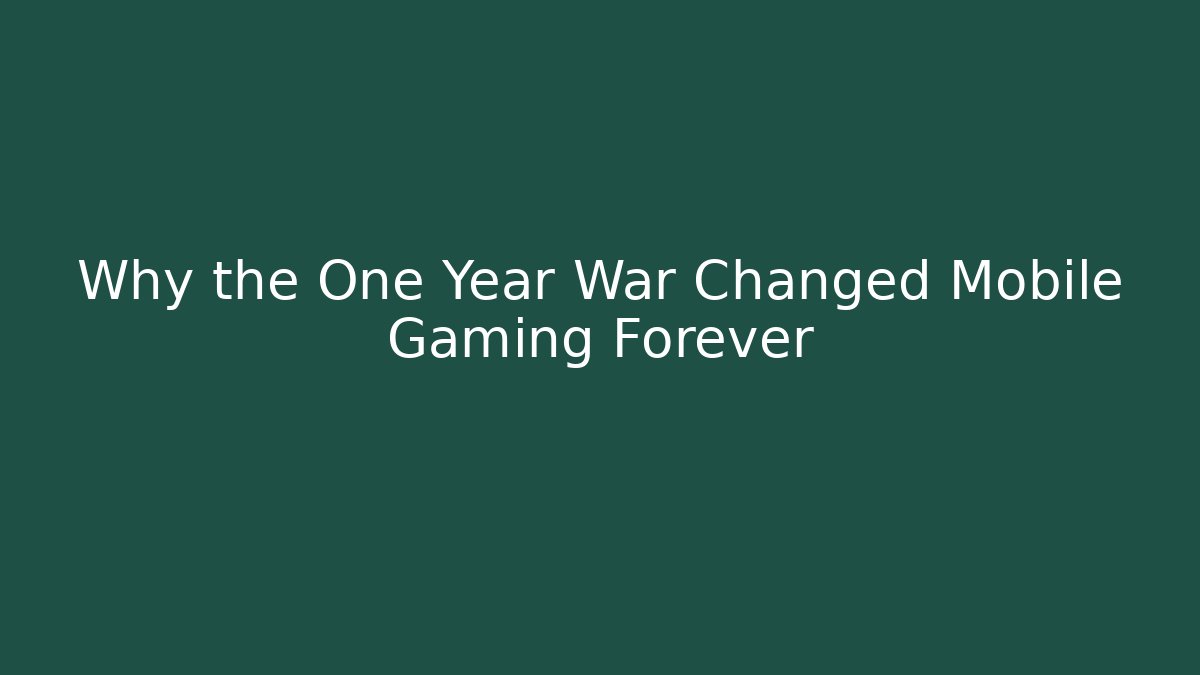 Why the One Year War Changed Mobile Gaming Forever